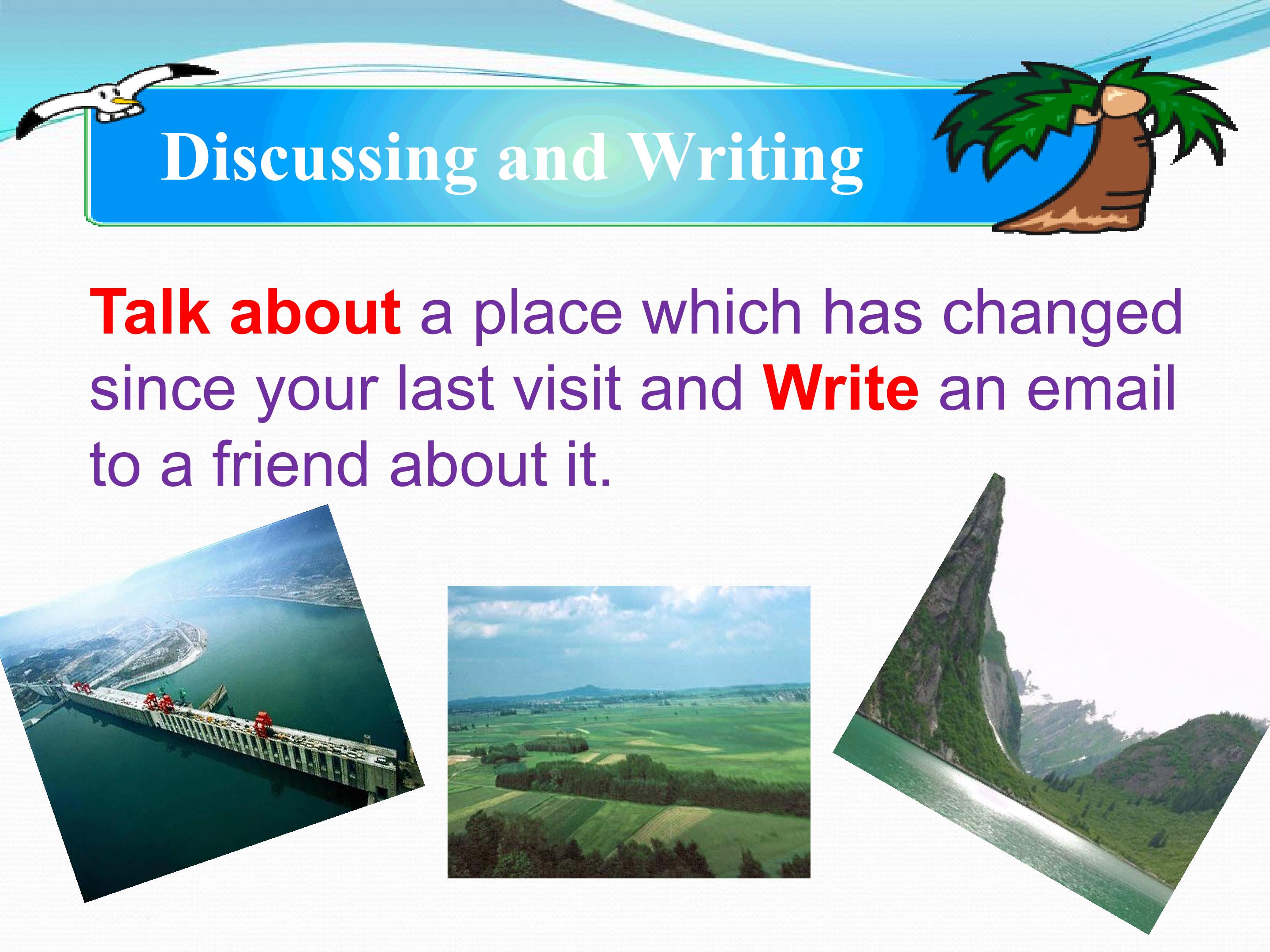 Discussing and Writing

Talk about a place which has changed since your last visit and Write an email to a friend about it.